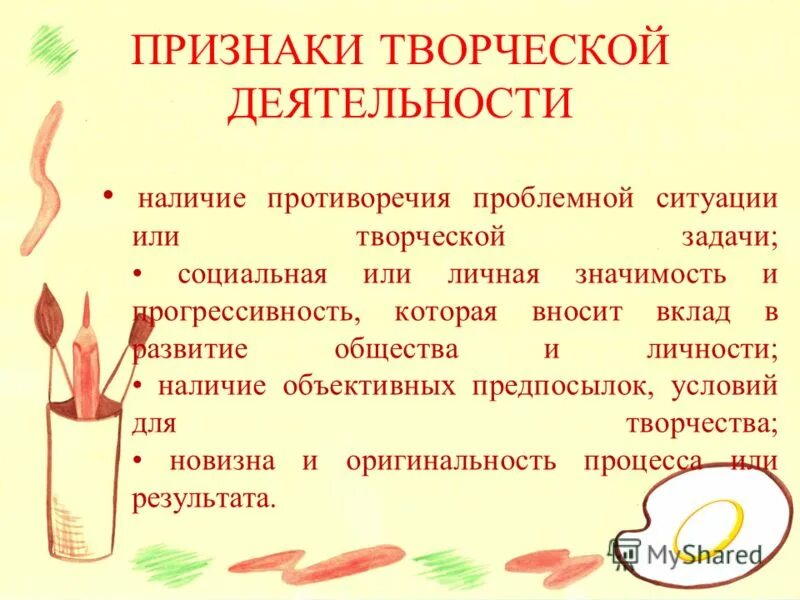 ПРИЗНАКИ ТВОРЧЕСКОЙ ДЕЯТЕЛЬНОСТИ

• наличие противоречия проблемной ситуации или творческой задачи;
• социальная или личная значимость и прогрессивность, которая вносит вклад в развитие общества и личности;
• наличие объективных предпосылок, условий для творчества;
• новизна и оригинальность процесса или результата.

MyShared